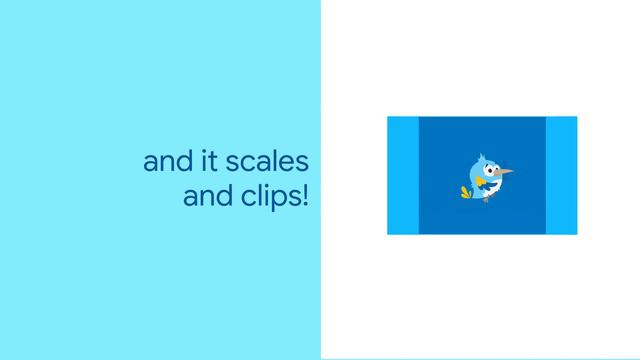 and it scales and clips!